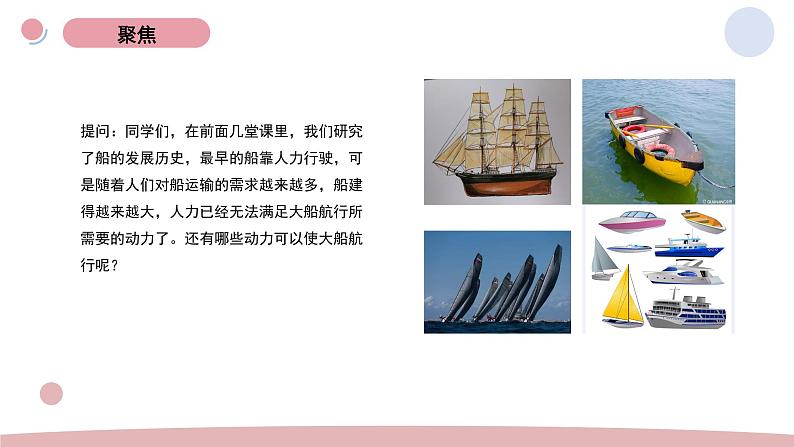 聚焦

提问：同学们，在前面几堂课里，我们研究了船的发展历史，最早的船靠人力行驶，可是随着人们对船运输的需求越来越多，船建得越来越大，人力已经无法满足大船航行所需要的动力了。还有哪些动力可以使大船航行呢？